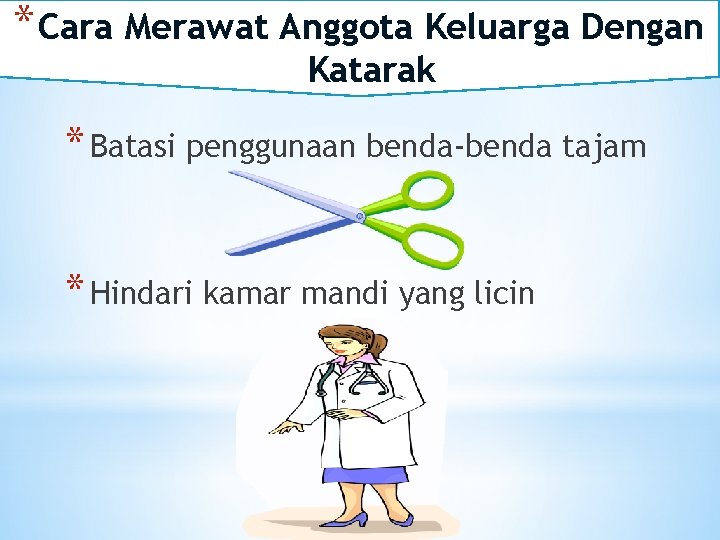 *Cara Merawat Anggota Keluarga Dengan Katarak

*Batasi penggunaan benda-benda tajam

*Hindari kamar mandi yang licin